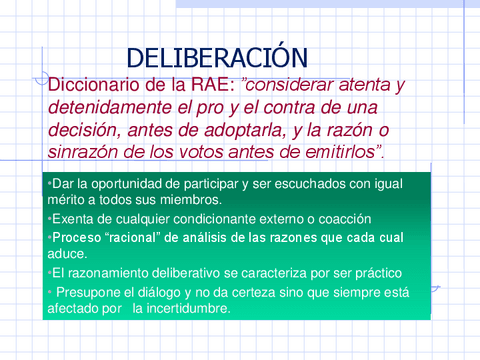 DELIBERACIÓN

Diccionario de la RAE: ”considerar atenta y detenidamente el pro y el contra de una decisión, antes de adoptarla, y la razón o sinrazón de los votos antes de emitirlos”.

•Dar la oportunidad de participar y ser escuchados con igual mérito a todos sus miembros.

•Exenta de cualquier condicionante externo o coacción

•Proceso “racional” de análisis de las razones que cada cual aduce.

•El razonamiento deliberativo se caracteriza por ser práctico

• Presupone el diálogo y no da certeza sino que siempre está afectado por la incertidumbre.